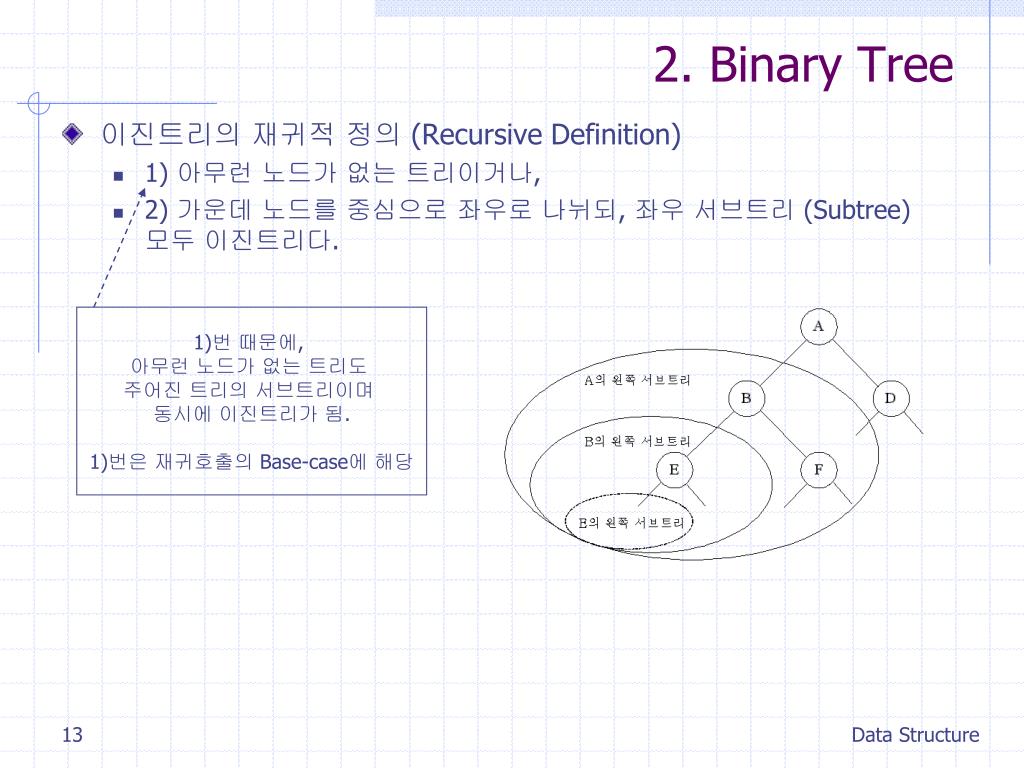 2. Binary Tree

이진트리의 재귀적 정의 (Recursive Definition)

1) 아무런 노드가 없는 트리이거나,

2) 가운데 노드를 중심으로 좌우로 나뉘되, 좌우 서브트리 (Subtree) 모두 이진트리다.

1)번 때문에,
아무런 노드가 없는 트리도 주어진 트리의 서브트리이며 동시에 이진트리가 됨.

1)번은 재귀호출의 Base-case에 해당

A
A의 왼쪽 서브트리
B
D
B의 왼쪽 서브트리
E
F
E의 왼쪽 서브트리

13

Data Structure